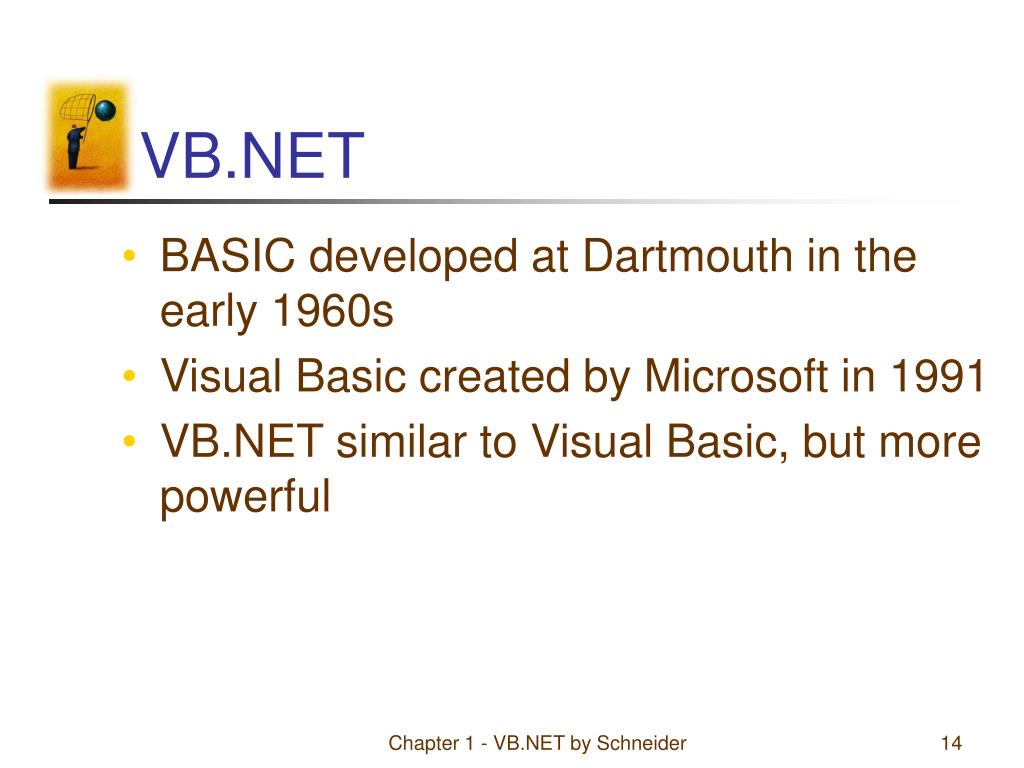 VB.NET

• BASIC developed at Dartmouth in the early 1960s
• Visual Basic created by Microsoft in 1991
• VB.NET similar to Visual Basic, but more powerful

Chapter 1 - VB.NET by Schneider

14